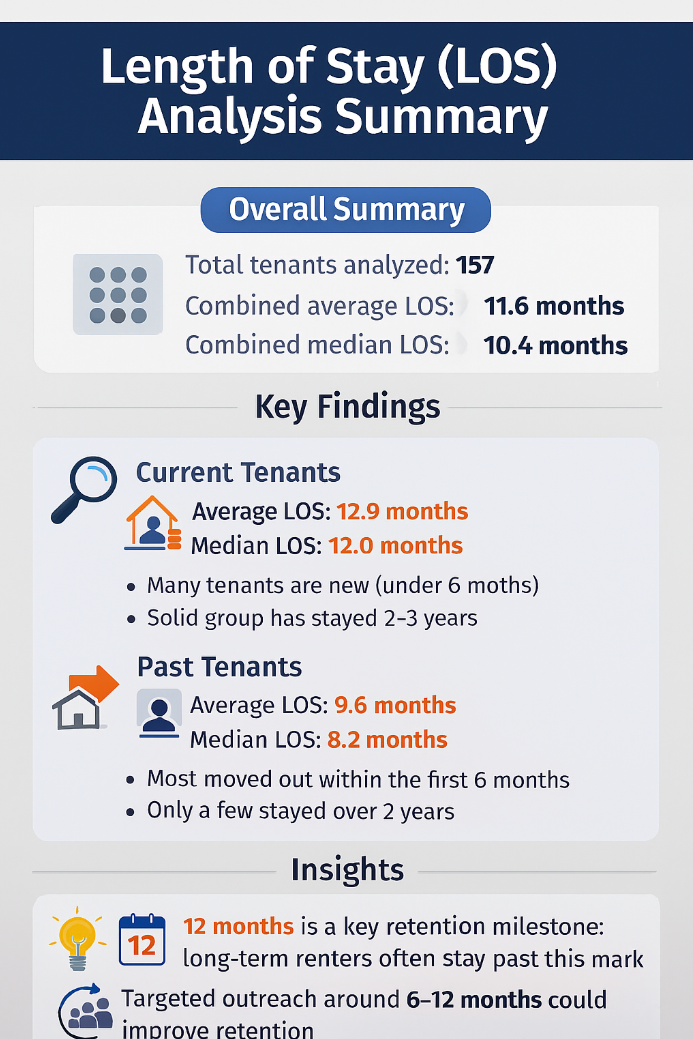 Length of Stay (LOS) Analysis Summary

Overall Summary

Total tenants analyzed: 157
Combined average LOS: 11.6 months
Combined median LOS: 10.4 months

Key Findings

Current Tenants
Average LOS: 12.9 months
Median LOS: 12.0 months
• Many tenants are new (under 6 moths)
• Solid group has stayed 2–3 years

Past Tenants
Average LOS: 9.6 months
Median LOS: 8.2 months
• Most moved out within the first 6 months
• Only a few stayed over 2 years

Insights

12

12 months is a key retention milestone: long-term renters often stay past this mark

Targeted outreach around 6–12 months could improve retention